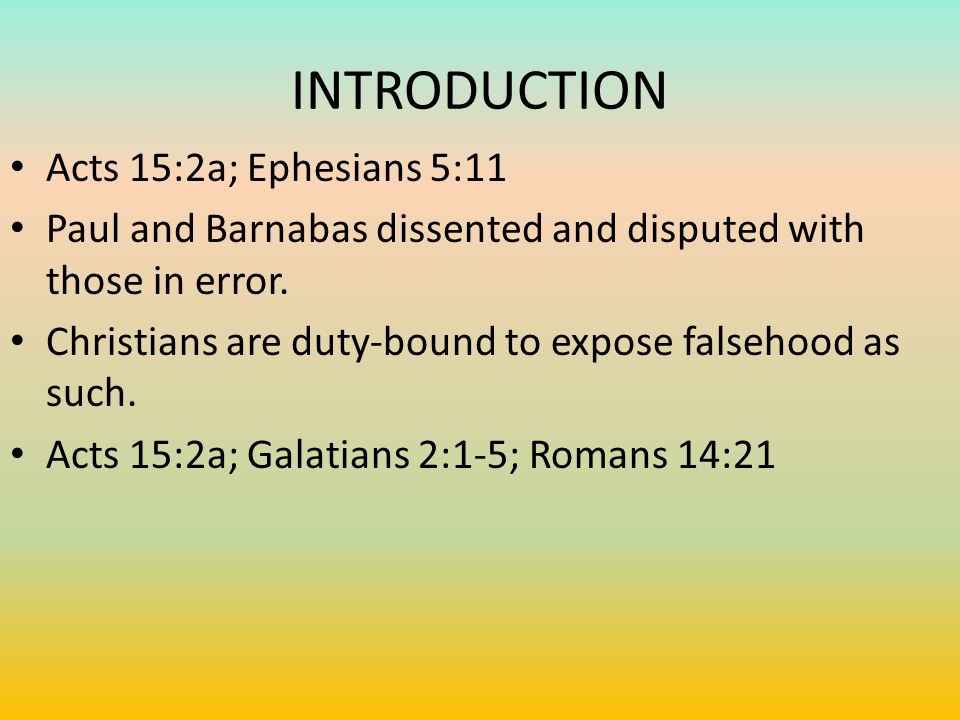 INTRODUCTION

• Acts 15:2a; Ephesians 5:11

• Paul and Barnabas dissented and disputed with those in error.

• Christians are duty-bound to expose falsehood as such.

• Acts 15:2a; Galatians 2:1-5; Romans 14:21